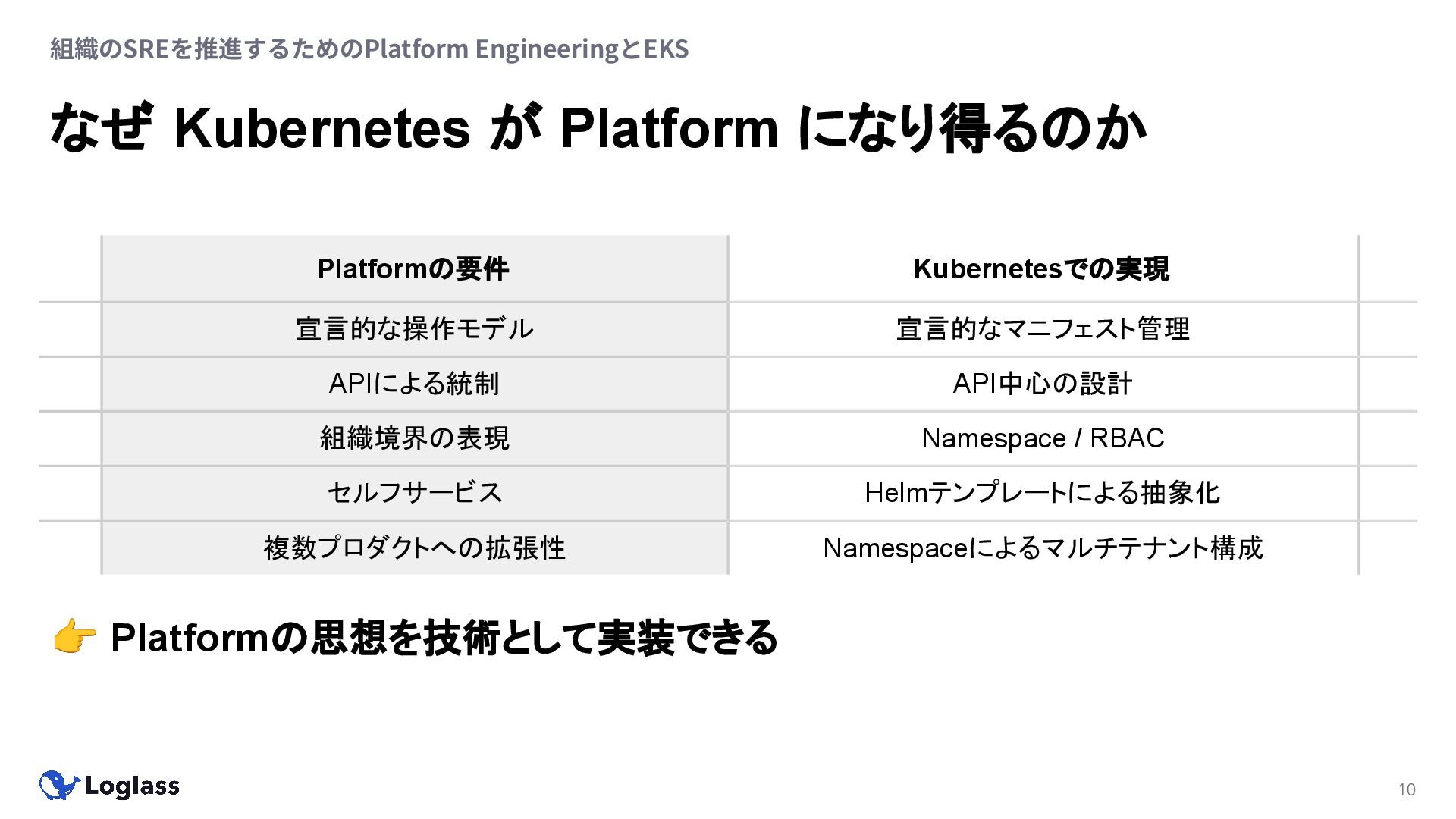 組織のSREを推進するためのPlatform EngineeringとEKS

なぜ Kubernetes が Platform になり得るのか

| Platformの要件 | Kubernetesでの実現 |
|---|---|
| 宣言的な操作モデル | 宣言的なマニフェスト管理 |
| APIによる統制 | API中心の設計 |
| 組織境界の表現 | Namespace / RBAC |
| セルフサービス | Helmテンプレートによる抽象化 |
| 複数プロダクトへの拡張性 | Namespaceによるマルチテナント構成 |

👉 Platformの思想を技術として実装できる

Loglass

10